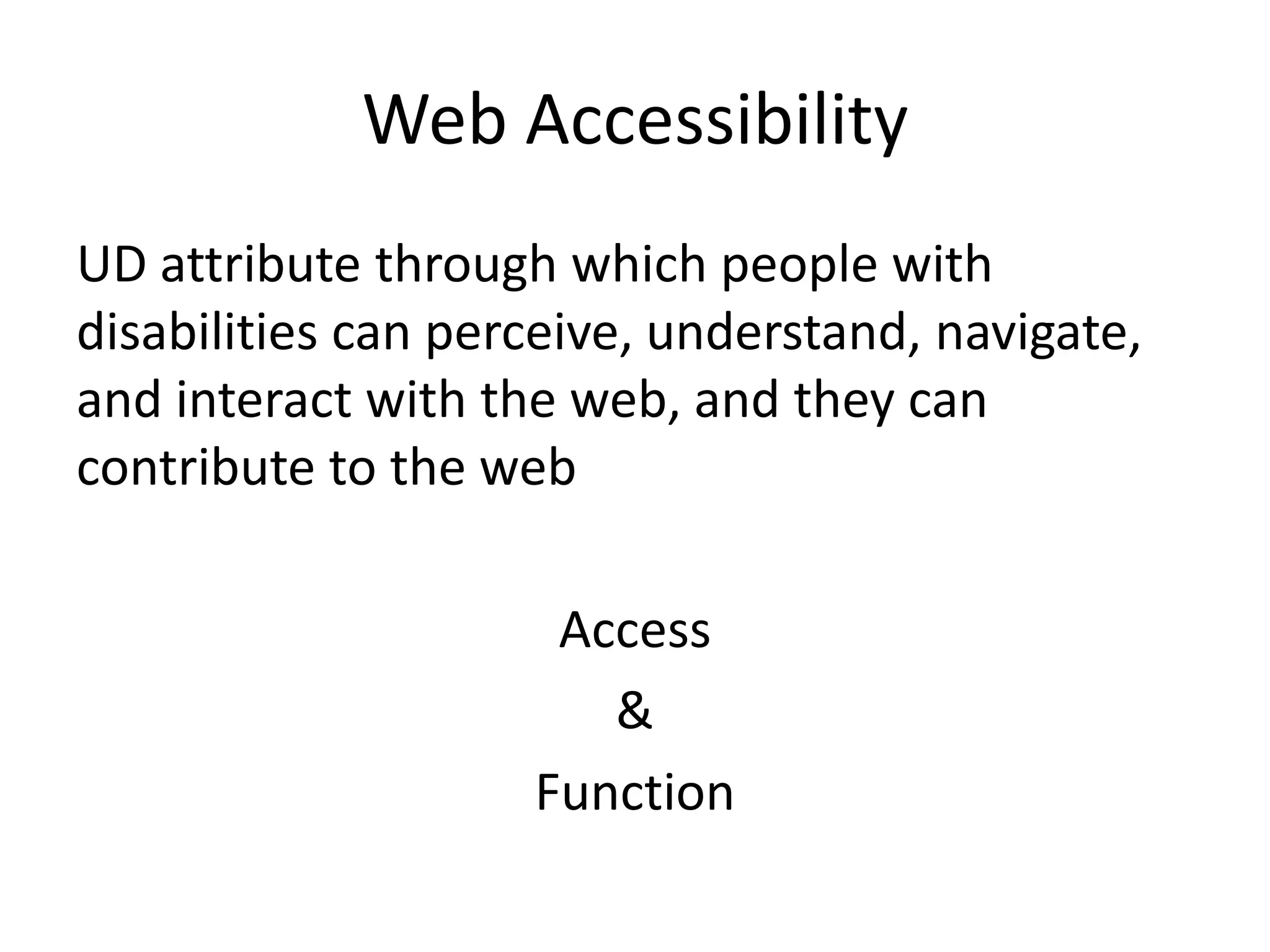 Web Accessibility

UD attribute through which people with disabilities can perceive, understand, navigate, and interact with the web, and they can contribute to the web

Access
&
Function